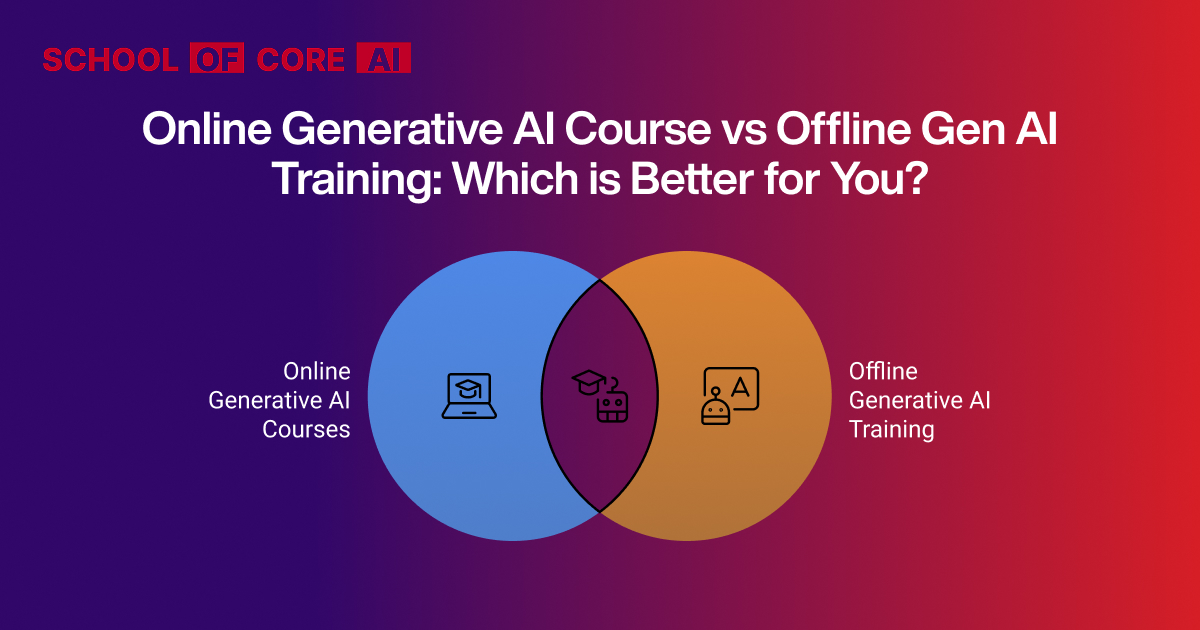 SCHOOL OF CORE AI

Online Generative AI Course vs Offline Gen AI Training: Which is Better for You?

Online Generative AI Courses

A

Offline Generative AI Training